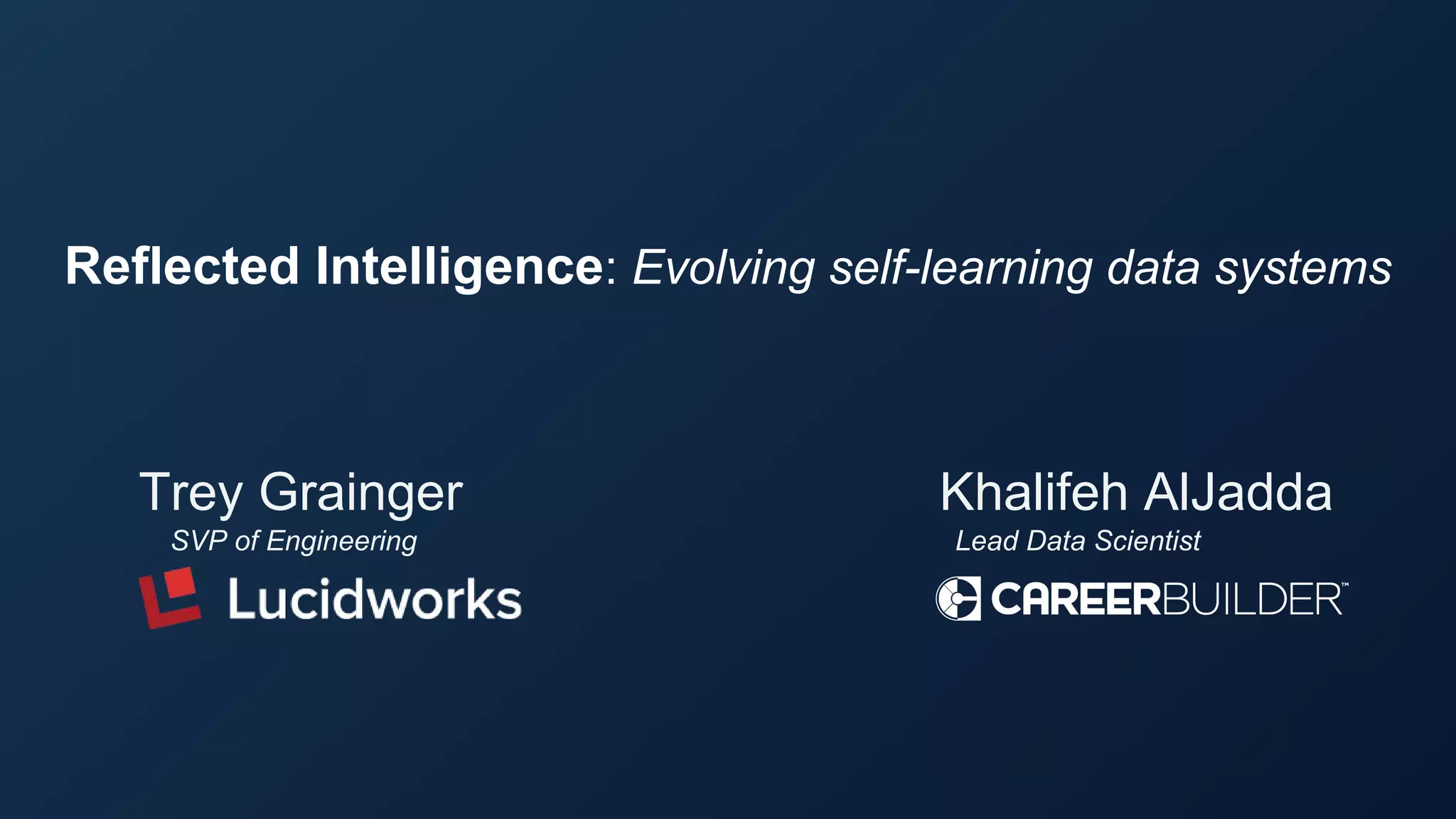 Reflected Intelligence: Evolving self-learning data systems

Trey Grainger
SVP of Engineering
Lucidworks

Khalifeh AlJadda
Lead Data Scientist
CAREERBUILDER™